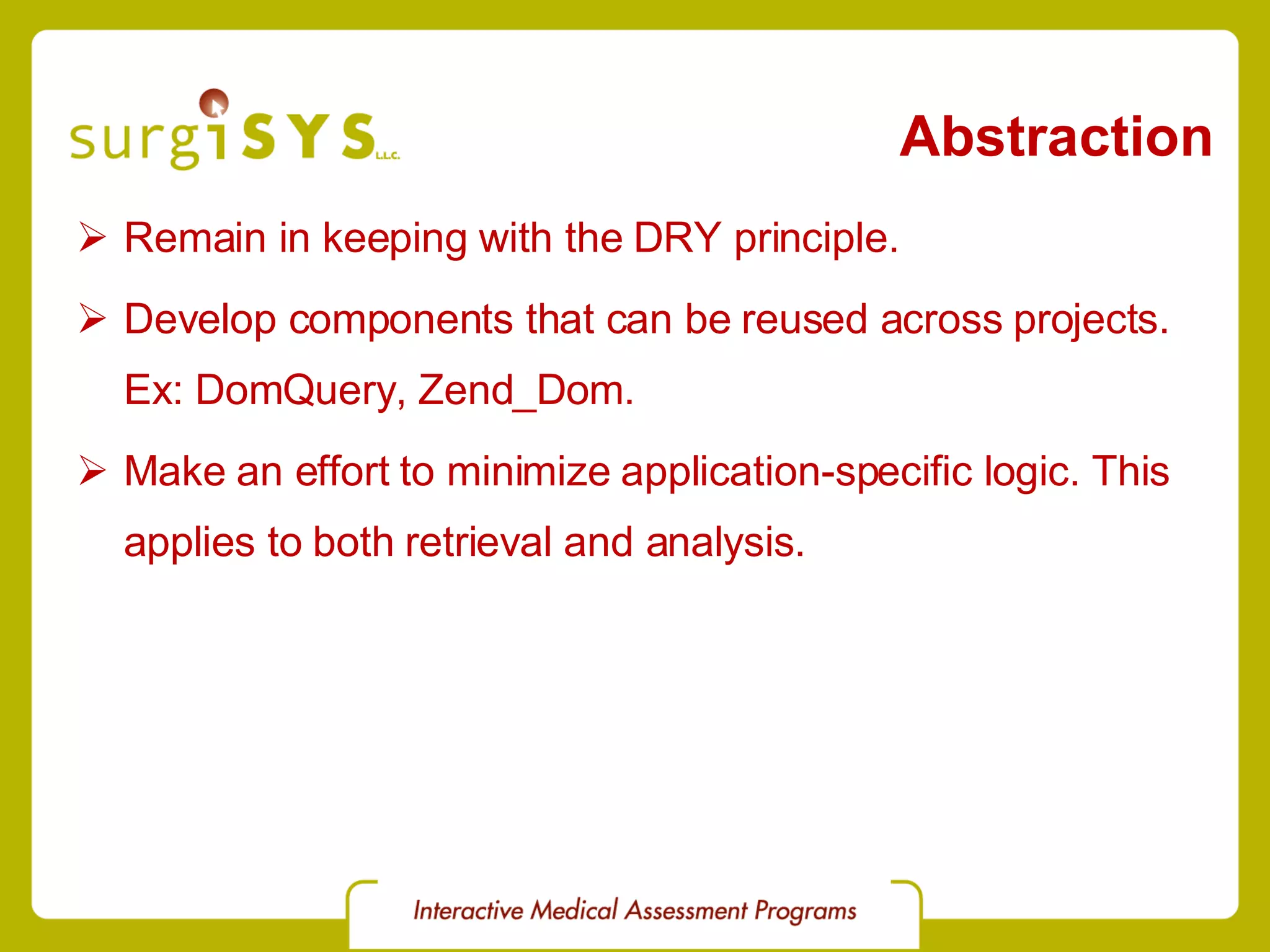 surgiSYS L.L.C.

Abstraction

➢ Remain in keeping with the DRY principle.

➢ Develop components that can be reused across projects. Ex: DomQuery, Zend_Dom.

➢ Make an effort to minimize application-specific logic. This applies to both retrieval and analysis.

Interactive Medical Assessment Programs